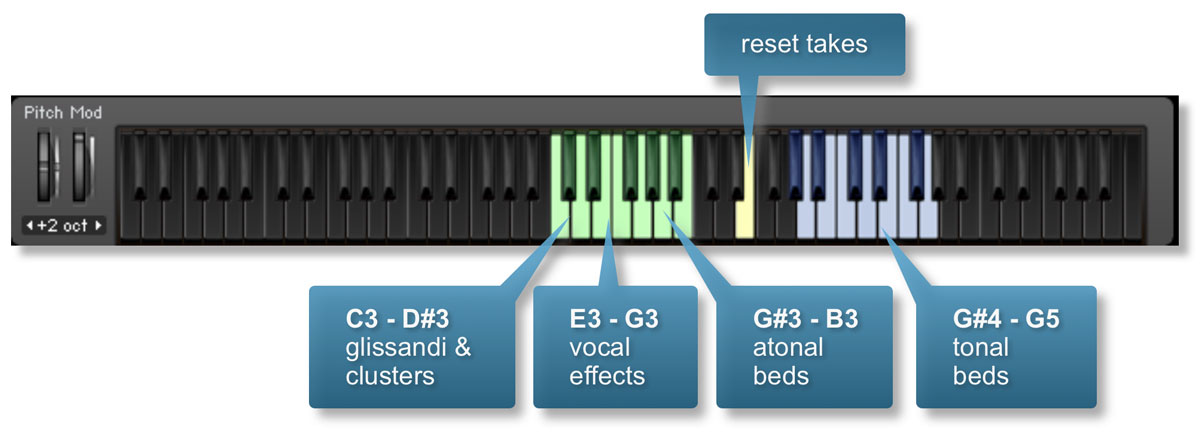 reset takes

Pitch Mod

+2 oct

C3 - D#3
glissandi & clusters

E3 - G3
vocal effects

G#3 - B3
atonal beds

G#4 - G5
tonal beds